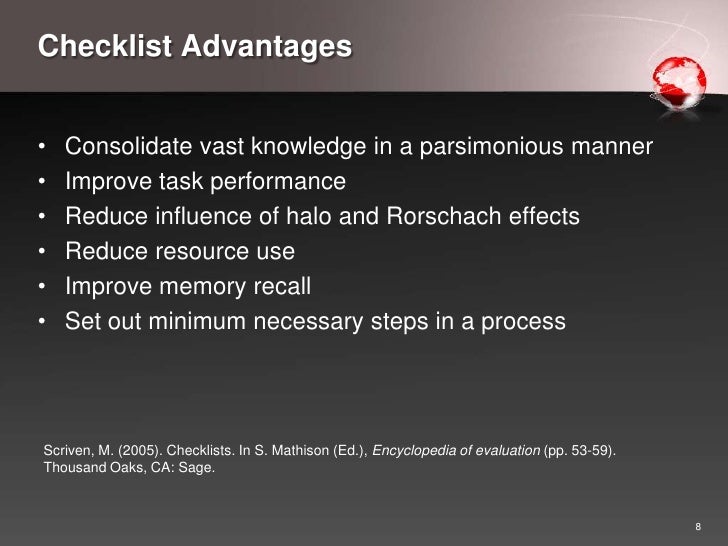 Checklist Advantages

• Consolidate vast knowledge in a parsimonious manner
• Improve task performance
• Reduce influence of halo and Rorschach effects
• Reduce resource use
• Improve memory recall
• Set out minimum necessary steps in a process

Scriven, M. (2005). Checklists. In S. Mathison (Ed.), Encyclopedia of evaluation (pp. 53-59). Thousand Oaks, CA: Sage.

8